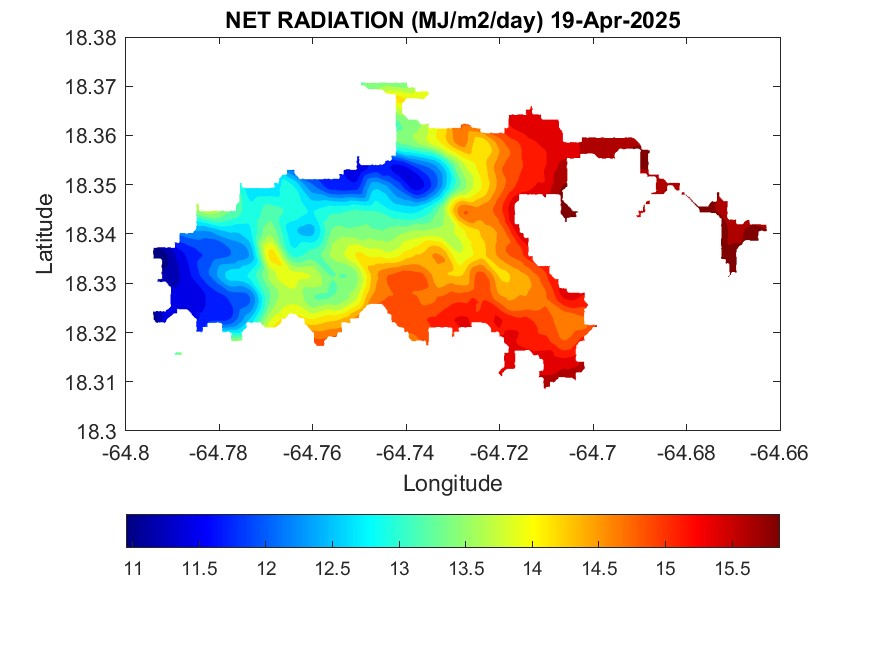 NET RADIATION (MJ/m2/day) 19-Apr-2025

18.38
18.37
18.36
18.35
18.34
18.33
18.32
18.31
18.3

Latitude

-64.8
-64.78
-64.76
-64.74
-64.72
-64.7
-64.68
-64.66

Longitude

11
11.5
12
12.5
13
13.5
14
14.5
15
15.5